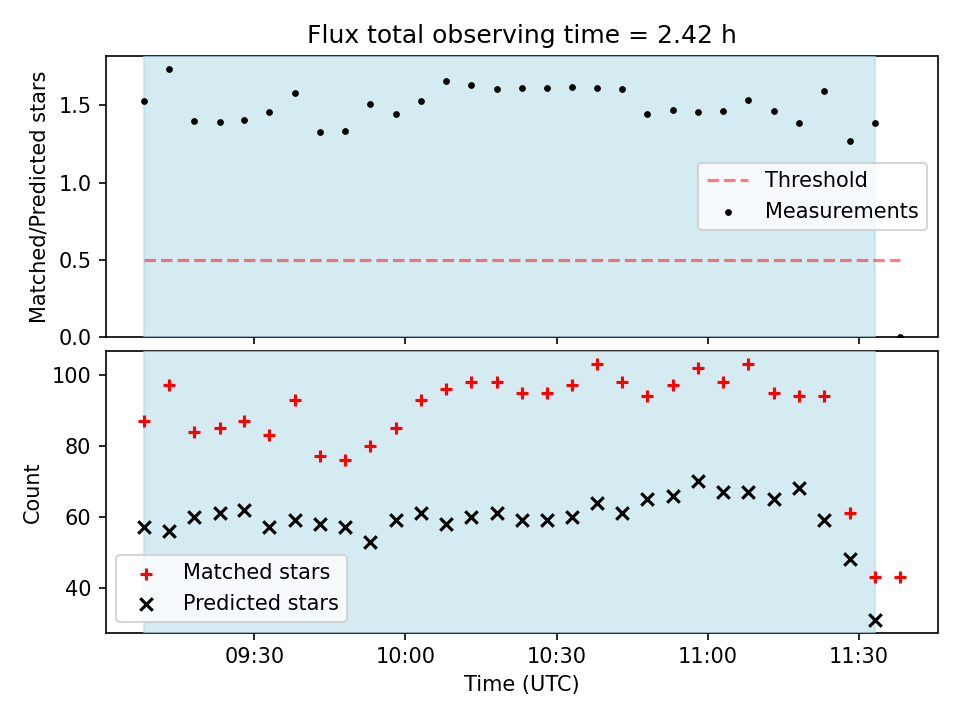 Flux total observing time = 2.42 h

Matched/Predicted stars

1.5
1.0
0.5
0.0

Threshold
Measurements

Count

100
80
60
40

Matched stars
Predicted stars

09:30
10:00
10:30
11:00
11:30

Time (UTC)